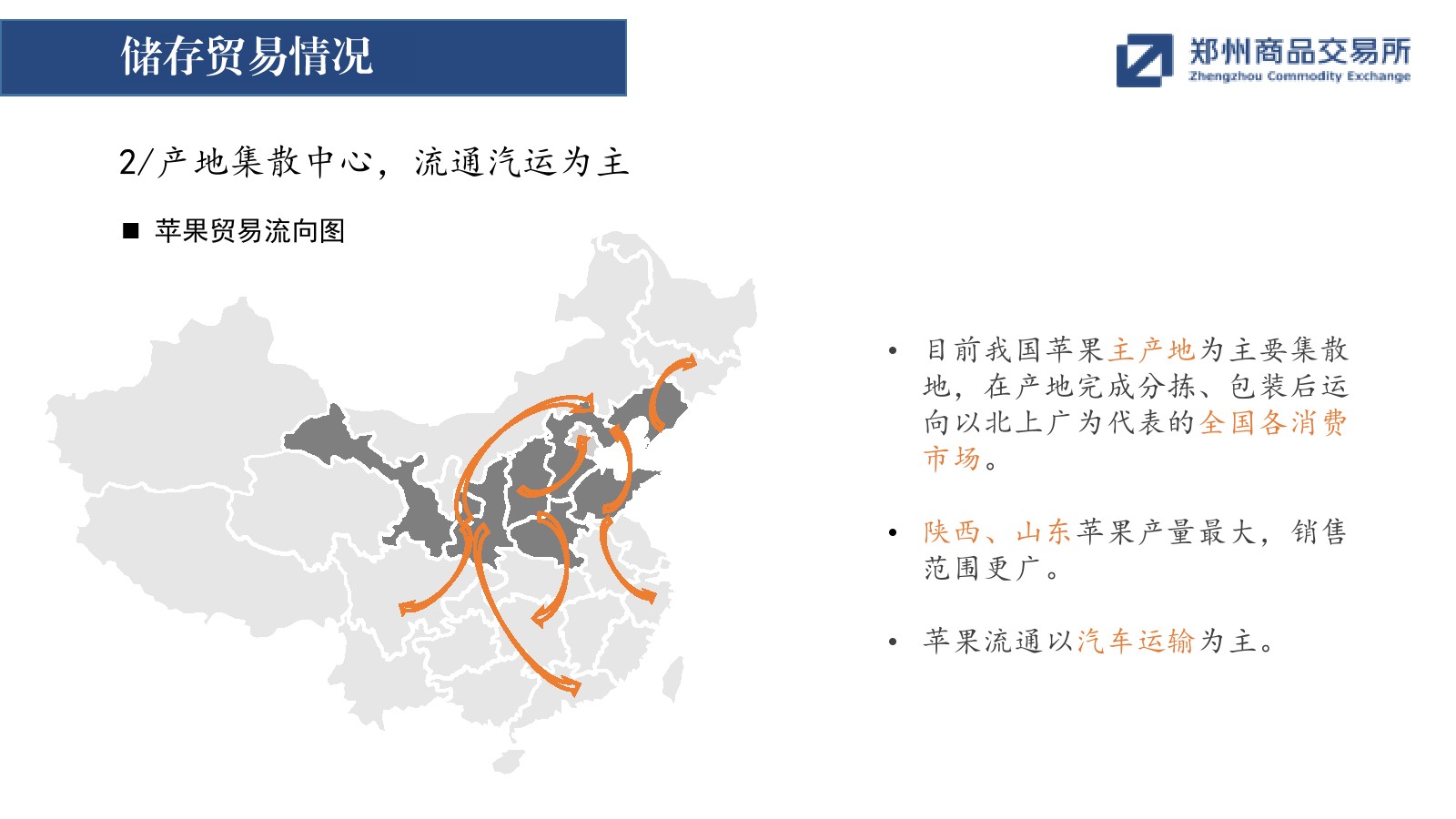 储存贸易情况

郑州商品交易所
Zhengzhou Commodity Exchange

2/产地集散中心，流通汽运为主

■ 苹果贸易流向图

• 目前我国苹果主产地为主要集散地，在产地完成分拣、包装后运向以北上广为代表的全国各消费市场。

• 陕西、山东苹果产量最大，销售范围更广。

• 苹果流通以汽车运输为主。